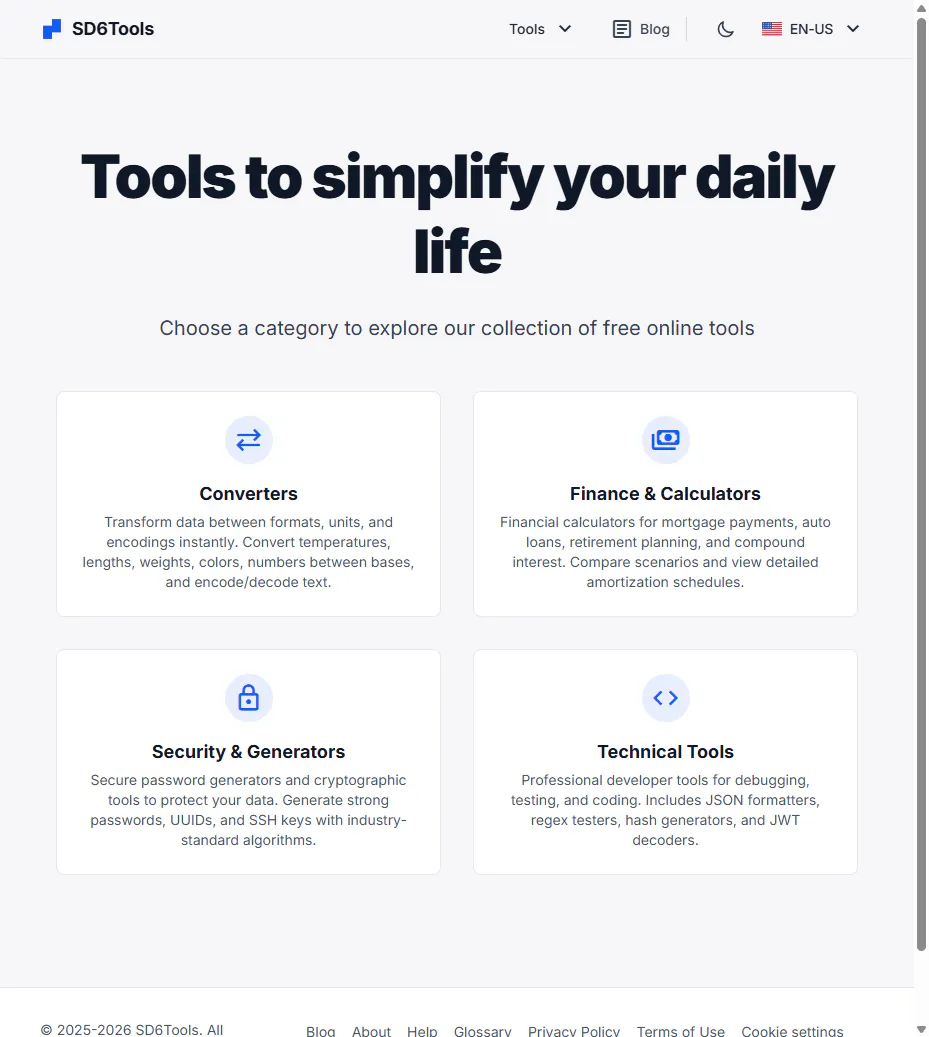 SD6Tools

Tools Blog EN-US

Tools to simplify your daily life

Choose a category to explore our collection of free online tools

Converters

Transform data between formats, units, and encodings instantly. Convert temperatures, lengths, weights, colors, numbers between bases, and encode/decode text.

Finance & Calculators

Financial calculators for mortgage payments, auto loans, retirement planning, and compound interest. Compare scenarios and view detailed amortization schedules.

Security & Generators

Secure password generators and cryptographic tools to protect your data. Generate strong passwords, UUIDs, and SSH keys with industry-standard algorithms.

Technical Tools

Professional developer tools for debugging, testing, and coding. Includes JSON formatters, regex testers, hash generators, and JWT decoders.

© 2025-2026 SD6Tools. All

Blog About Help Glossary Privacy Policy Terms of Use Cookie settings